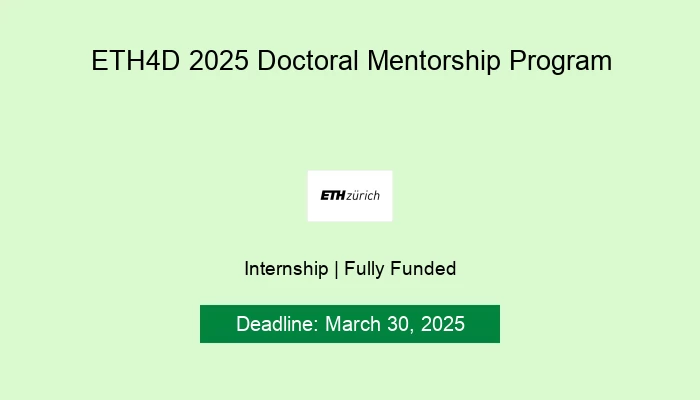 ETH4D 2025 Doctoral Mentorship Program

ETH zürich

Internship | Fully Funded

Deadline: March 30, 2025